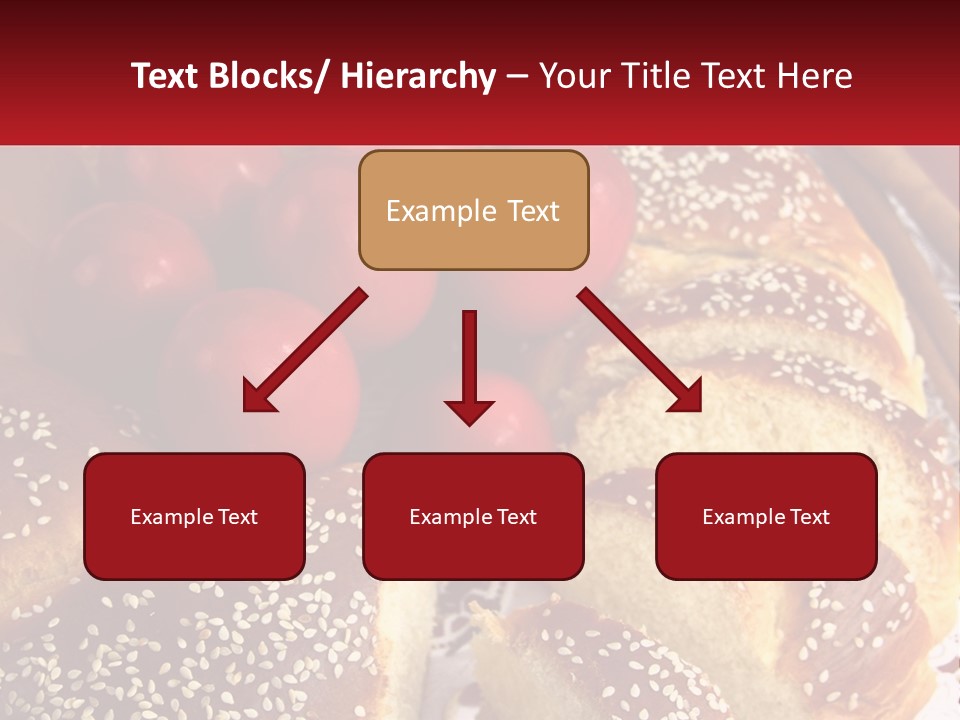 Text Blocks/ Hierarchy – Your Title Text Here

Example Text

Example Text

Example Text

Example Text